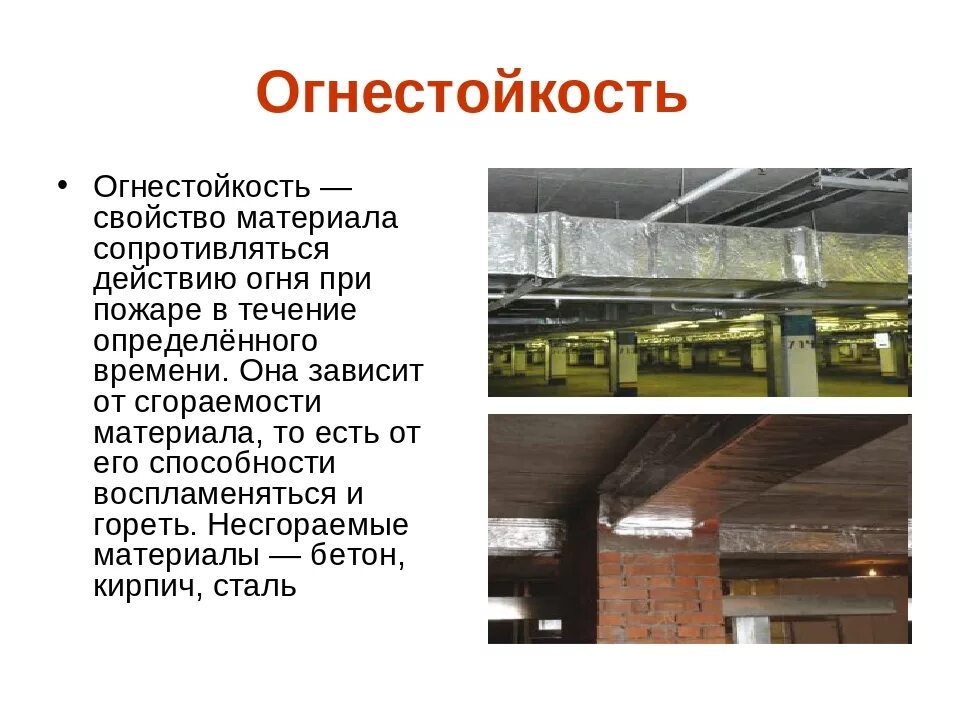 Огнестойкость

• Огнестойкость — свойство материала сопротивляться действию огня при пожаре в течение определённого времени. Она зависит от сгораемости материала, то есть от его способности воспламеняться и гореть. Несгораемые материалы — бетон, кирпич, сталь